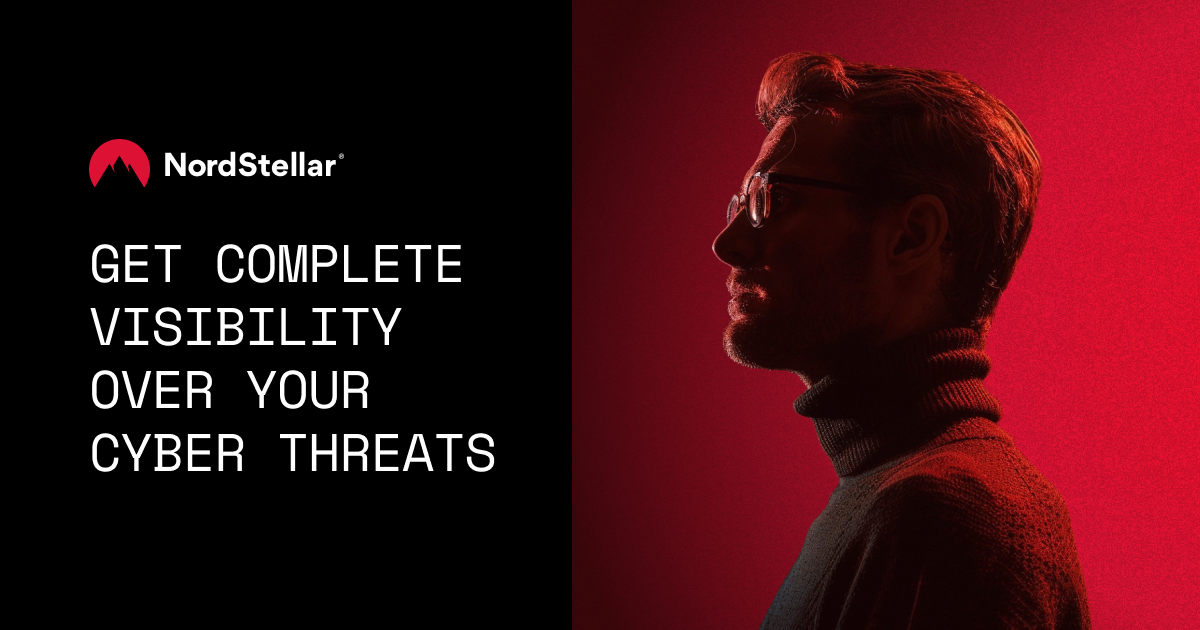 NordStellar®

GET COMPLETE VISIBILITY OVER YOUR CYBER THREATS